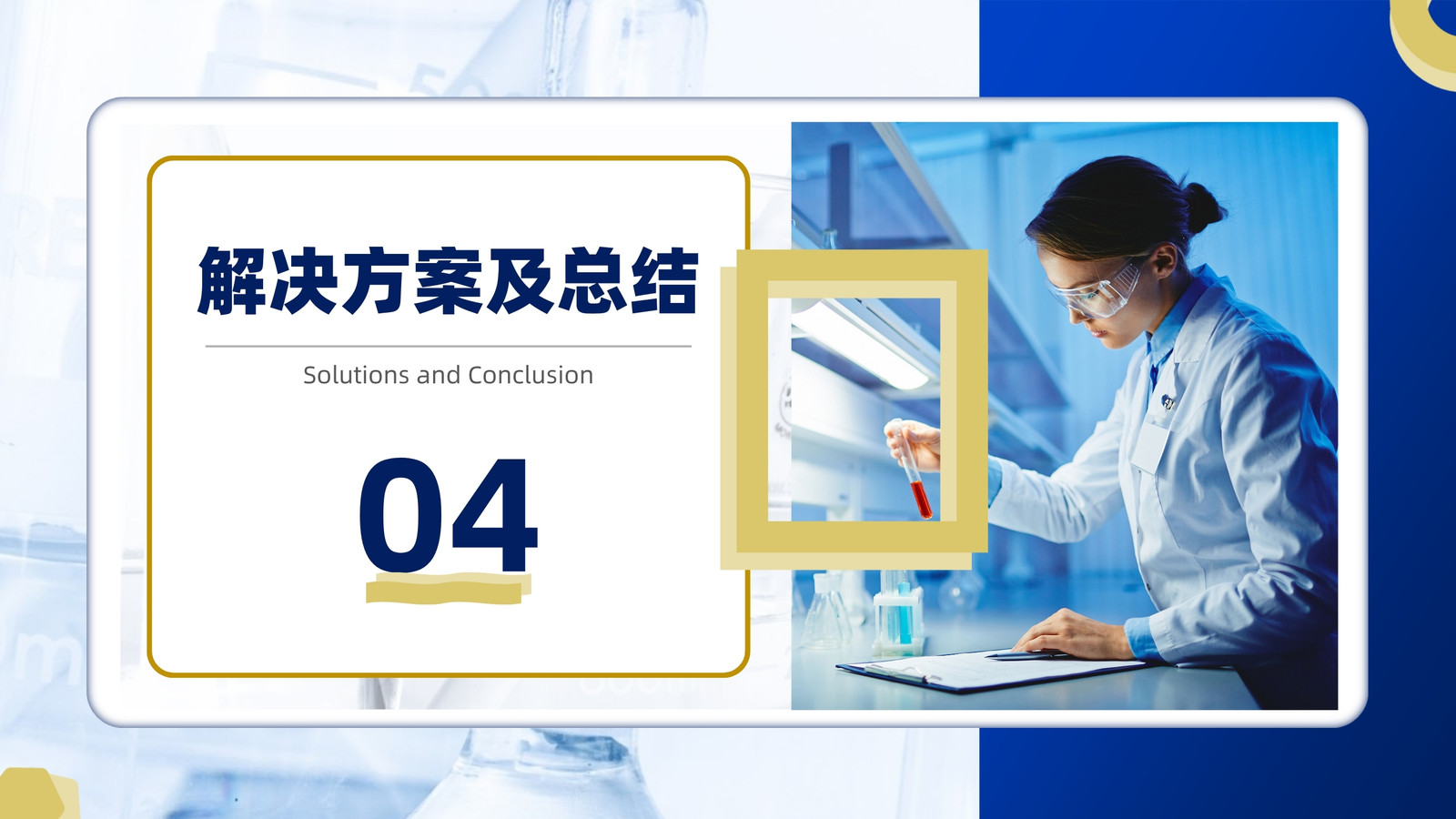 解决方案及总结

Solutions and Conclusion

04